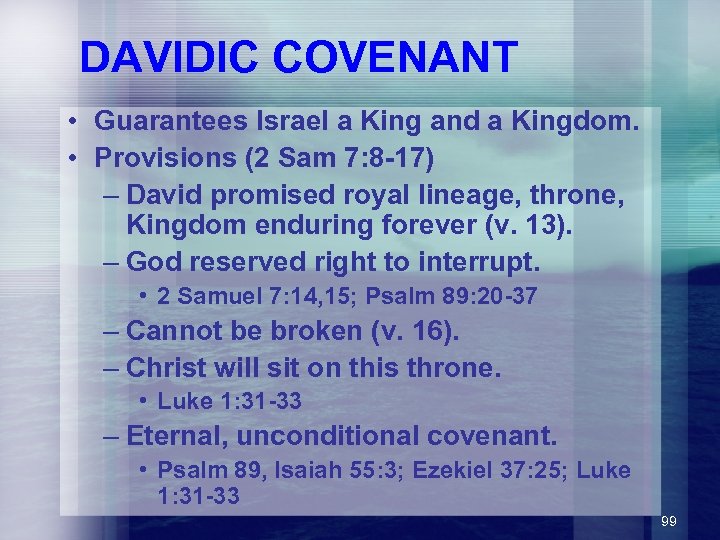 DAVIDIC COVENANT

• Guarantees Israel a King and a Kingdom.
• Provisions (2 Sam 7:8-17)
– David promised royal lineage, throne, Kingdom enduring forever (v. 13).
– God reserved right to interrupt.
• 2 Samuel 7:14,15; Psalm 89:20-37
– Cannot be broken (v. 16).
– Christ will sit on this throne.
• Luke 1:31-33
– Eternal, unconditional covenant.
• Psalm 89, Isaiah 55:3; Ezekiel 37:25; Luke 1:31-33

99